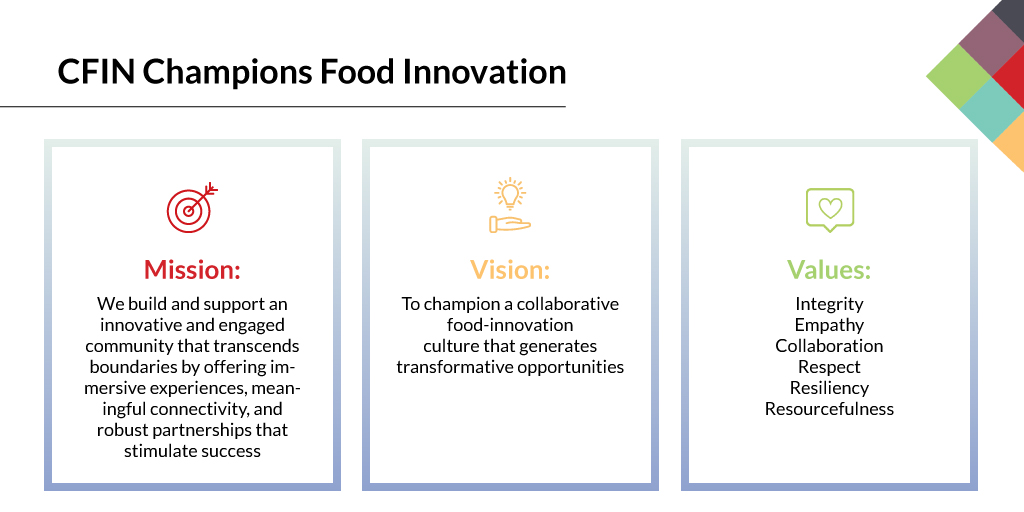 CFIN Champions Food Innovation

Mission:
We build and support an innovative and engaged community that transcends boundaries by offering immersive experiences, meaningful connectivity, and robust partnerships that stimulate success

Vision:
To champion a collaborative food-innovation culture that generates transformative opportunities

Values:
Integrity
Empathy
Collaboration
Respect
Resiliency
Resourcefulness